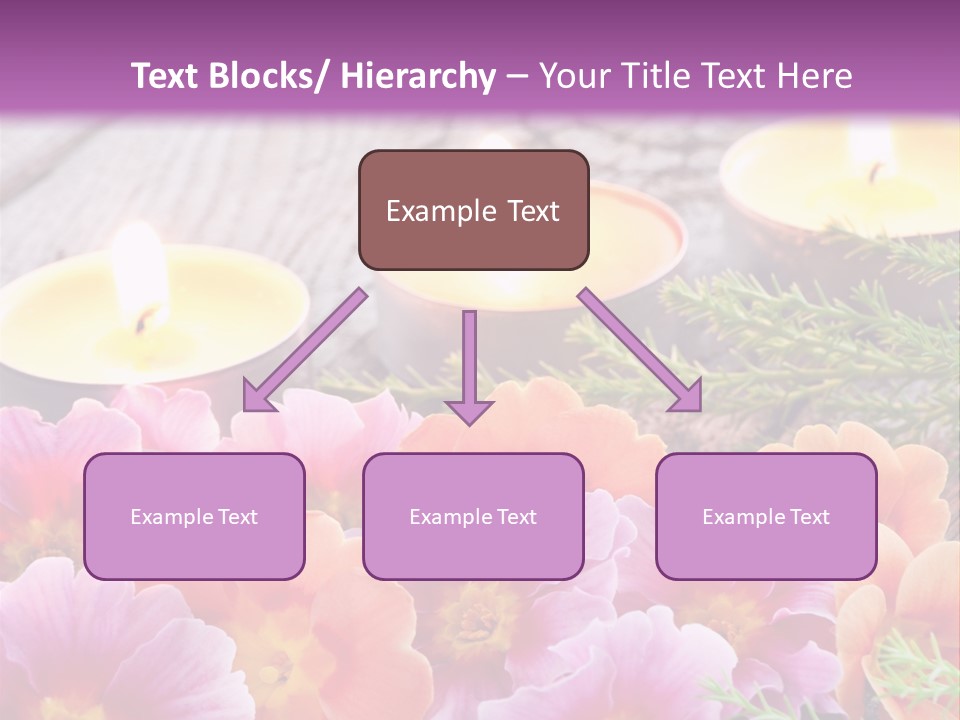 Text Blocks/ Hierarchy – Your Title Text Here

Example Text

Example Text

Example Text

Example Text